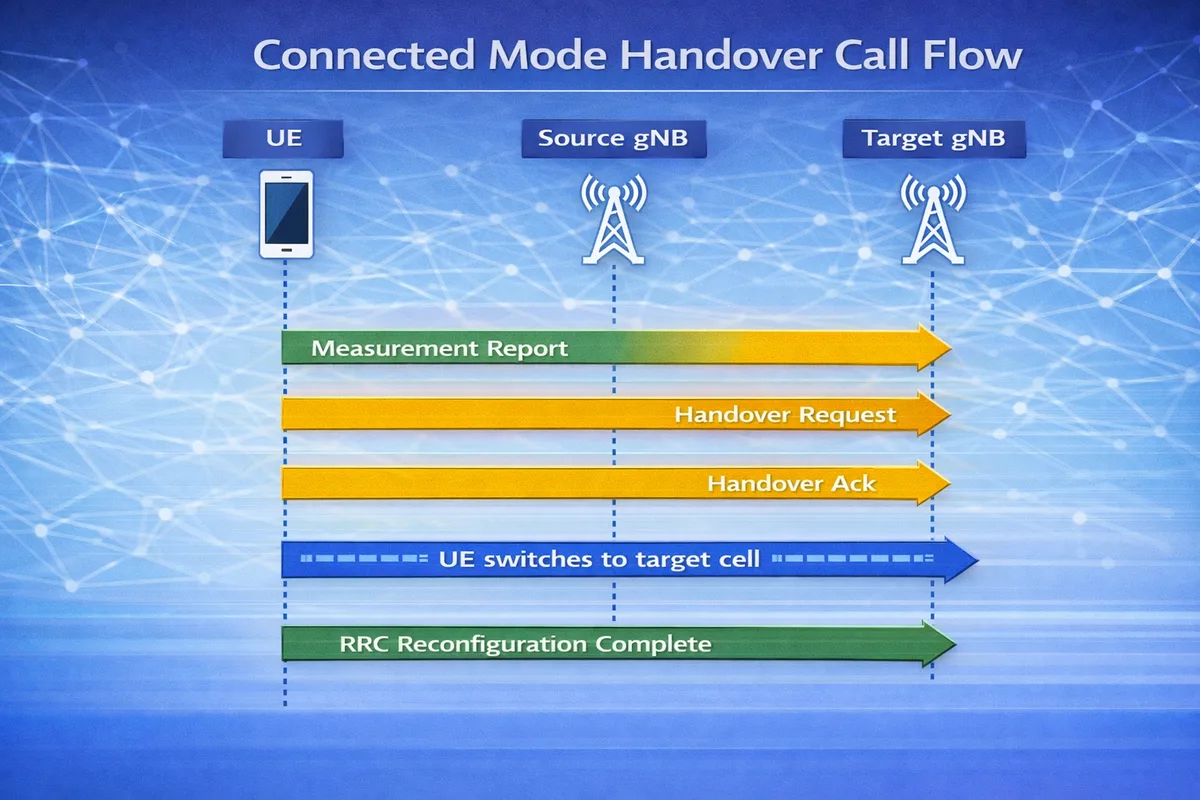 Connected Mode Handover Call Flow

UE

Source gNB

Target gNB

Measurement Report

Handover Request

Handover Ack

UE switches to target cell

RRC Reconfiguration Complete